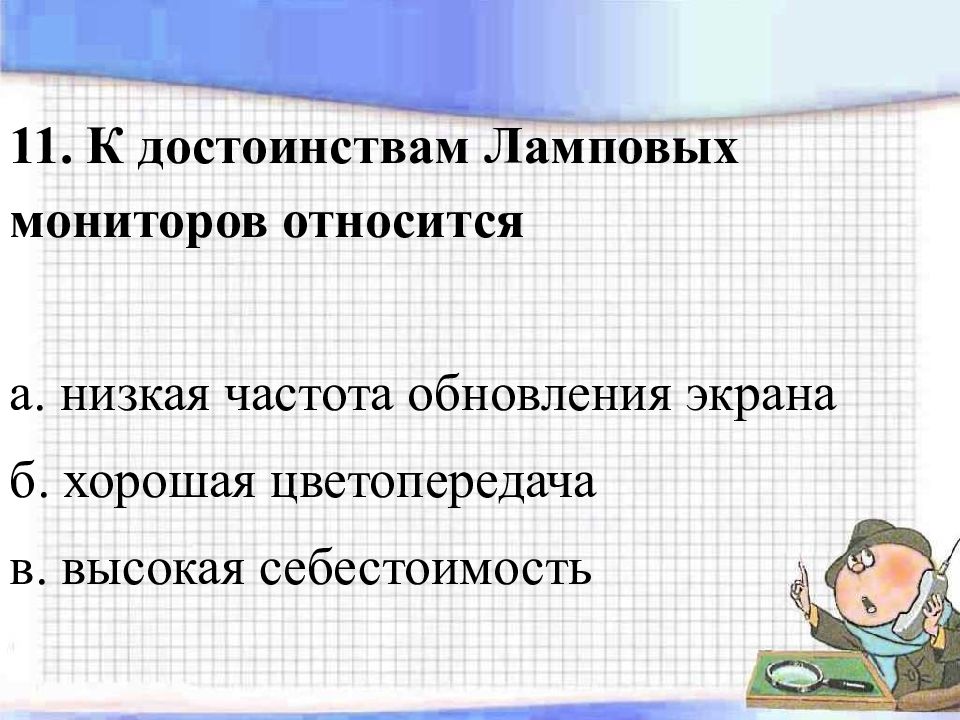 11. К достоинствам Ламповых мониторов относится

а. низкая частота обновления экрана

б. хорошая цветопередача

в. высокая себестоимость